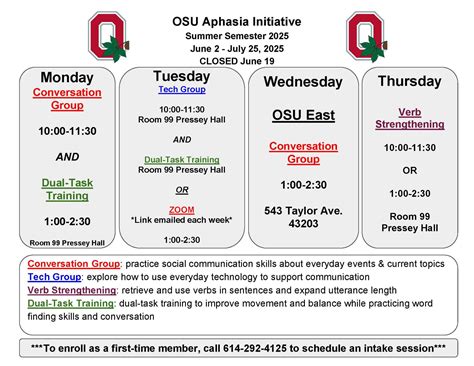 OSU Aphasia Initiative
Summer Semester 2025
June 2 - July 25, 2025
CLOSED June 19

Monday
Conversation Group
10:00-11:30
AND
Dual-Task Training
1:00-2:30
Room 99 Pressey Hall

Tuesday
Tech Group
10:00-11:30
Room 99 Pressey Hall
AND
Dual-Task Training
Room 99 Pressey Hall
OR
ZOOM
*Link emailed each week*
1:00-2:30

Wednesday
OSU East
Conversation Group
1:00-2:30
543 Taylor Ave. 43203

Thursday
Verb Strengthening
10:00-11:30
OR
1:00-2:30
Room 99 Pressey Hall

Conversation Group: practice social communication skills about everyday events & current topics
Tech Group: explore how to use everyday technology to support communication
Verb Strengthening: retrieve and use verbs in sentences and expand utterance length
Dual-Task Training: dual-task training to improve movement and balance while practicing word finding skills and conversation

***To enroll as a first-time member, call 614-292-4125 to schedule an intake session***